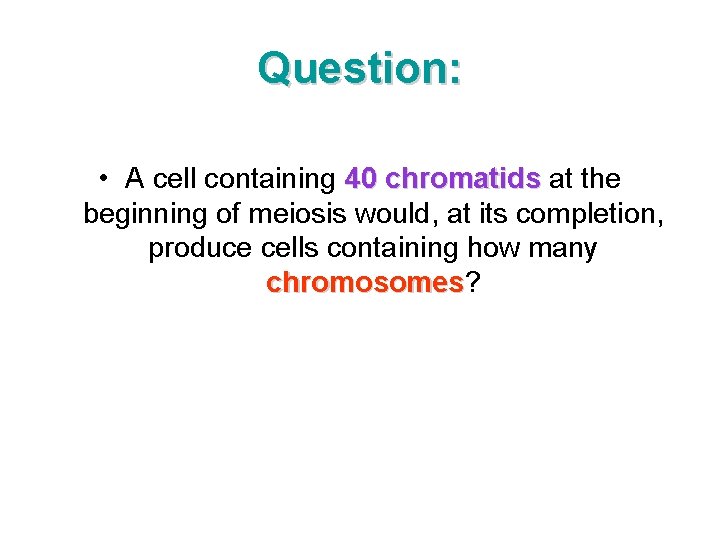 Question:

• A cell containing 40 chromatids at the beginning of meiosis would, at its completion, produce cells containing how many chromosomes?